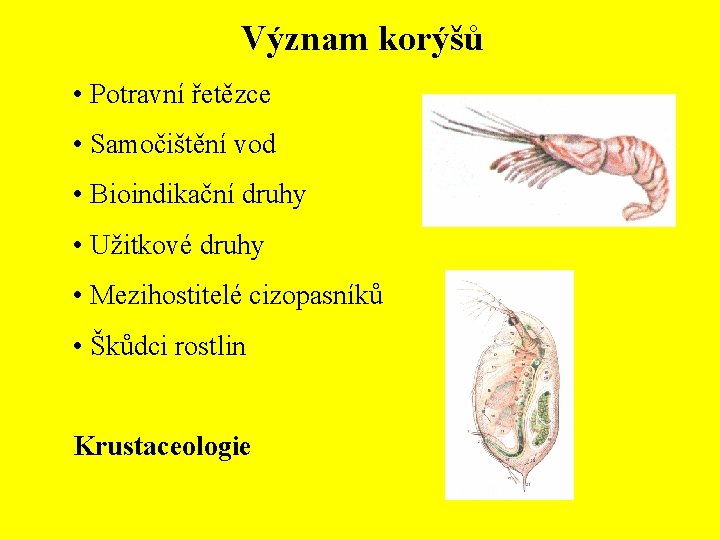 Význam korýšů

• Potravní řetězce
• Samočištění vod
• Bioindikační druhy
• Užitkové druhy
• Mezihostitelé cizopasníků
• Škůdci rostlin

Krustaceologie